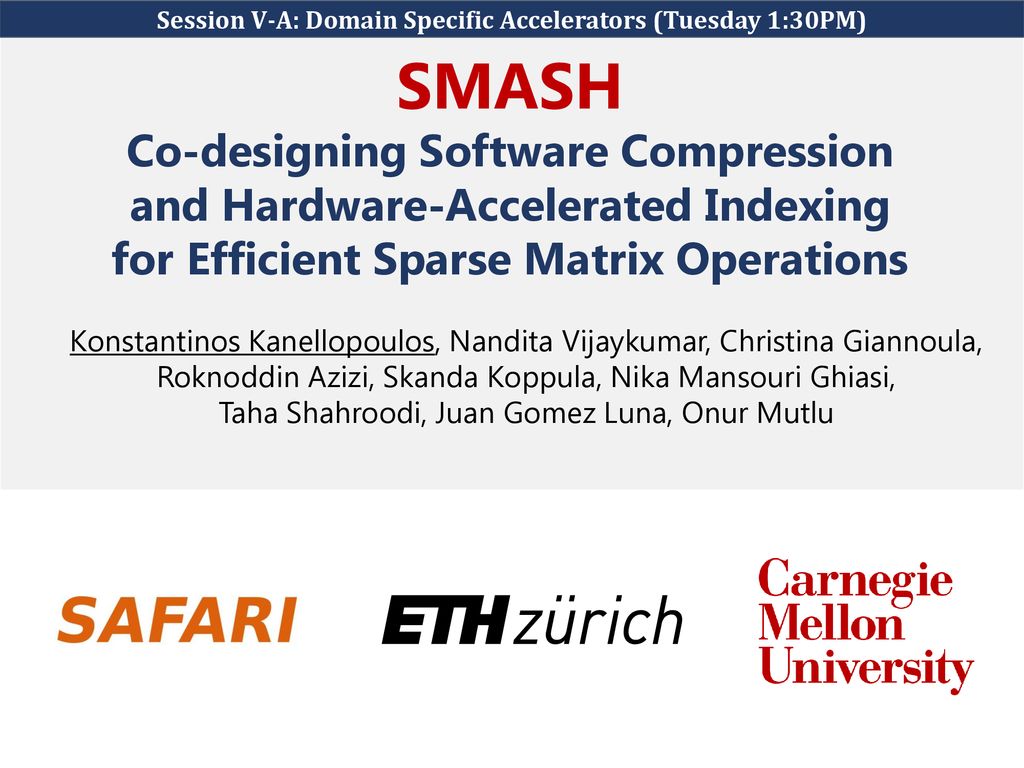 Session V-A: Domain Specific Accelerators (Tuesday 1:30PM)

SMASH
Co-designing Software Compression and Hardware-Accelerated Indexing for Efficient Sparse Matrix Operations

Konstantinos Kanellopoulos, Nandita Vijaykumar, Christina Giannoula, Roknoddin Azizi, Skanda Koppula, Nika Mansouri Ghiasi, Taha Shahroodi, Juan Gomez Luna, Onur Mutlu

SAFARI

ETH zürich

Carnegie Mellon University